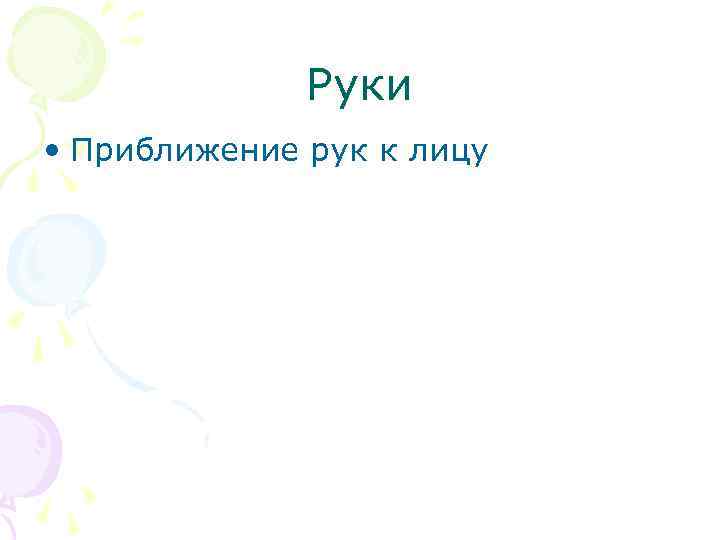 Руки

• Приближение рук к лицу